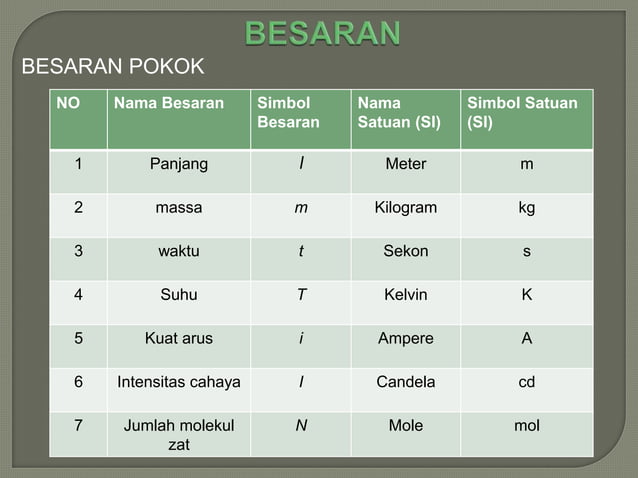 BESARAN

BESARAN POKOK

| NO | Nama Besaran | Simbol Besaran | Nama Satuan (SI) | Simbol Satuan (SI) |
|---|---|---|---|---|
| 1 | Panjang | $l$ | Meter | m |
| 2 | massa | $m$ | Kilogram | kg |
| 3 | waktu | $t$ | Sekon | s |
| 4 | Suhu | $T$ | Kelvin | K |
| 5 | Kuat arus | $i$ | Ampere | A |
| 6 | Intensitas cahaya | $I$ | Candela | cd |
| 7 | Jumlah molekul zat | $N$ | Mole | mol |